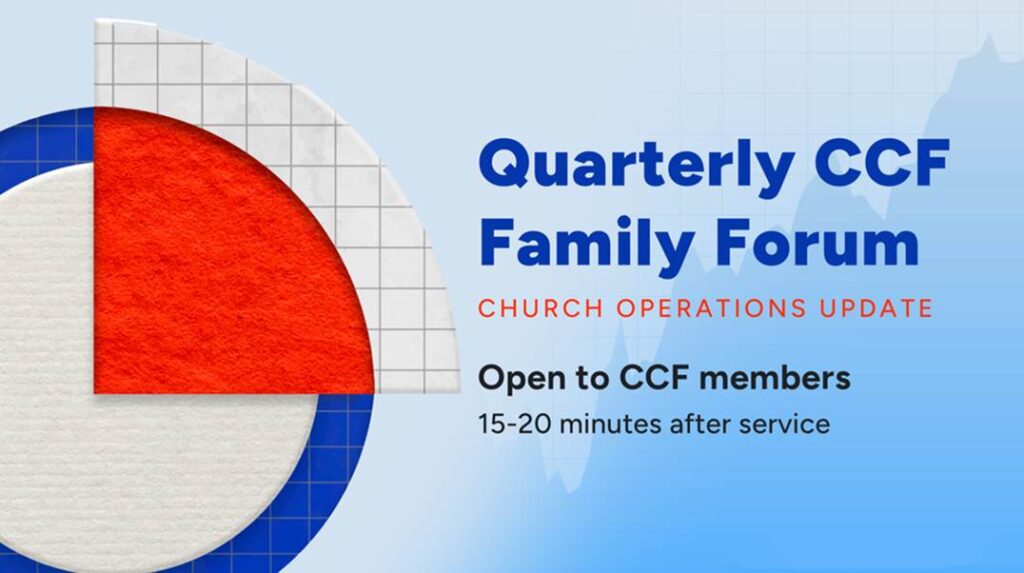 Quarterly CCF Family Forum

CHURCH OPERATIONS UPDATE

Open to CCF members

15-20 minutes after service